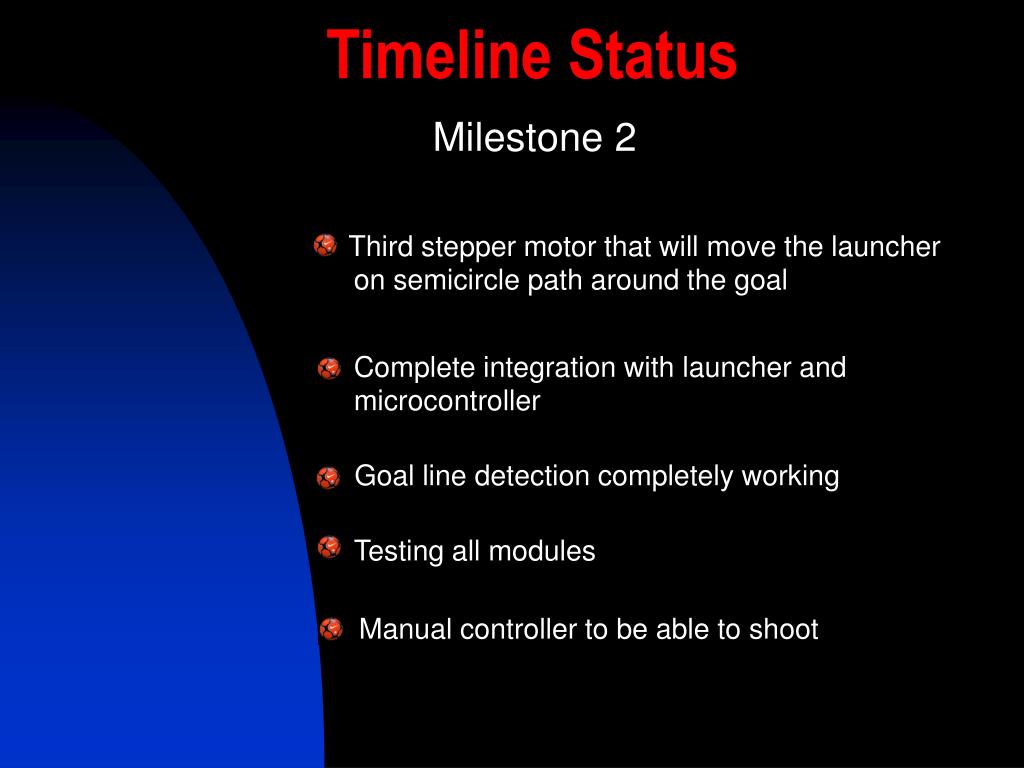 Timeline Status

Milestone 2

Third stepper motor that will move the launcher on semicircle path around the goal

Complete integration with launcher and microcontroller

Goal line detection completely working

Testing all modules

Manual controller to be able to shoot